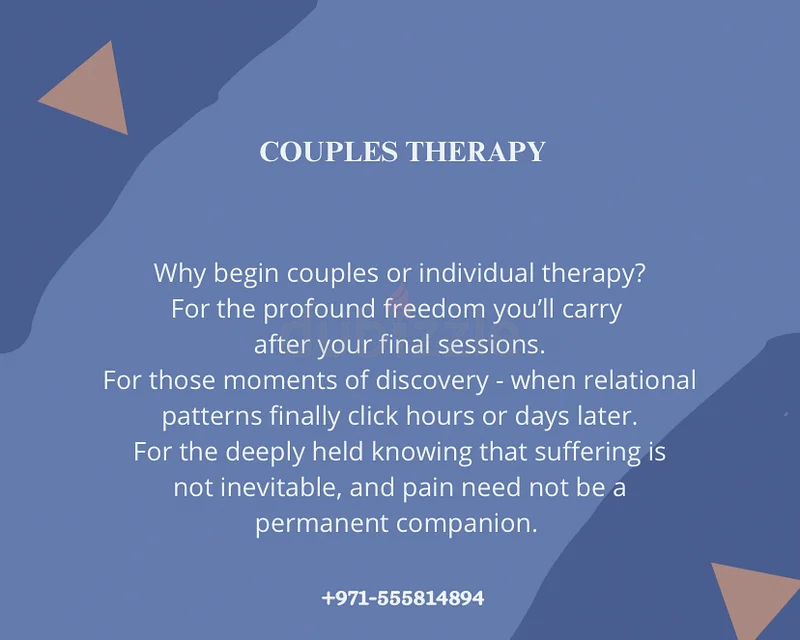 COUPLES THERAPY

Why begin couples or individual therapy? For the profound freedom you'll carry after your final sessions. For those moments of discovery - when relational patterns finally click hours or days later. For the deeply held knowing that suffering is not inevitable, and pain need not be a permanent companion.

+971-555814894